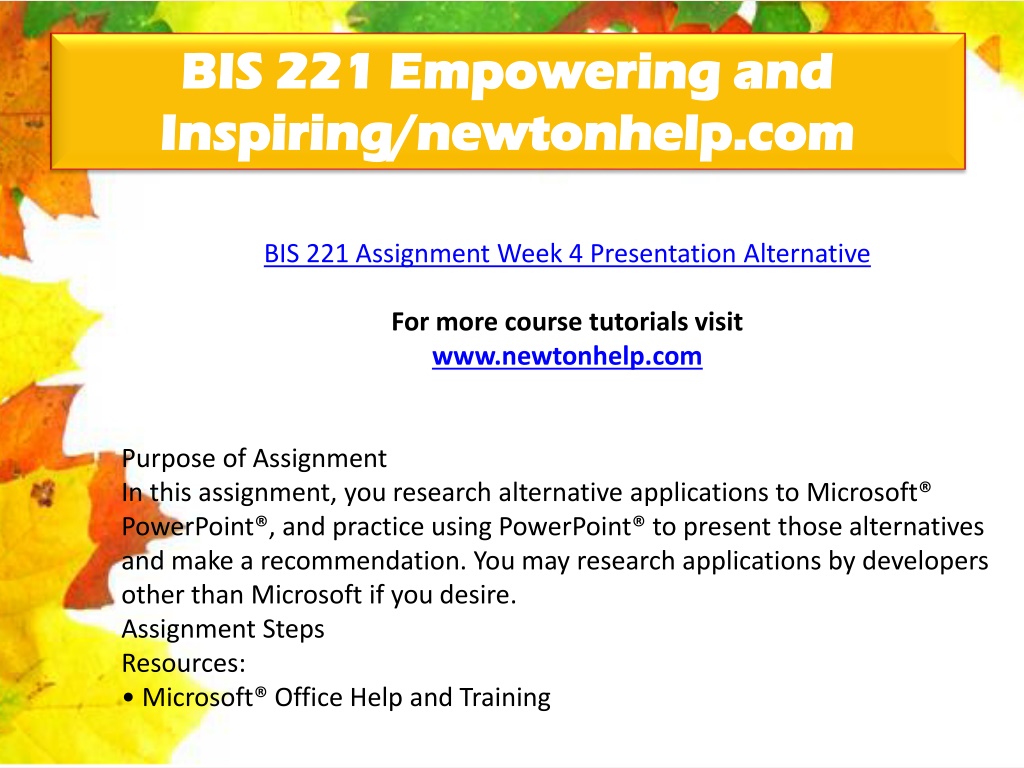 BIS 221 Empowering and Inspiring/newtonhelp.com

BIS 221 Assignment Week 4 Presentation Alternative

For more course tutorials visit
www.newtonhelp.com

Purpose of Assignment
In this assignment, you research alternative applications to Microsoft® PowerPoint®, and practice using PowerPoint® to present those alternatives and make a recommendation. You may research applications by developers other than Microsoft if you desire.
Assignment Steps
Resources:
• Microsoft® Office Help and Training